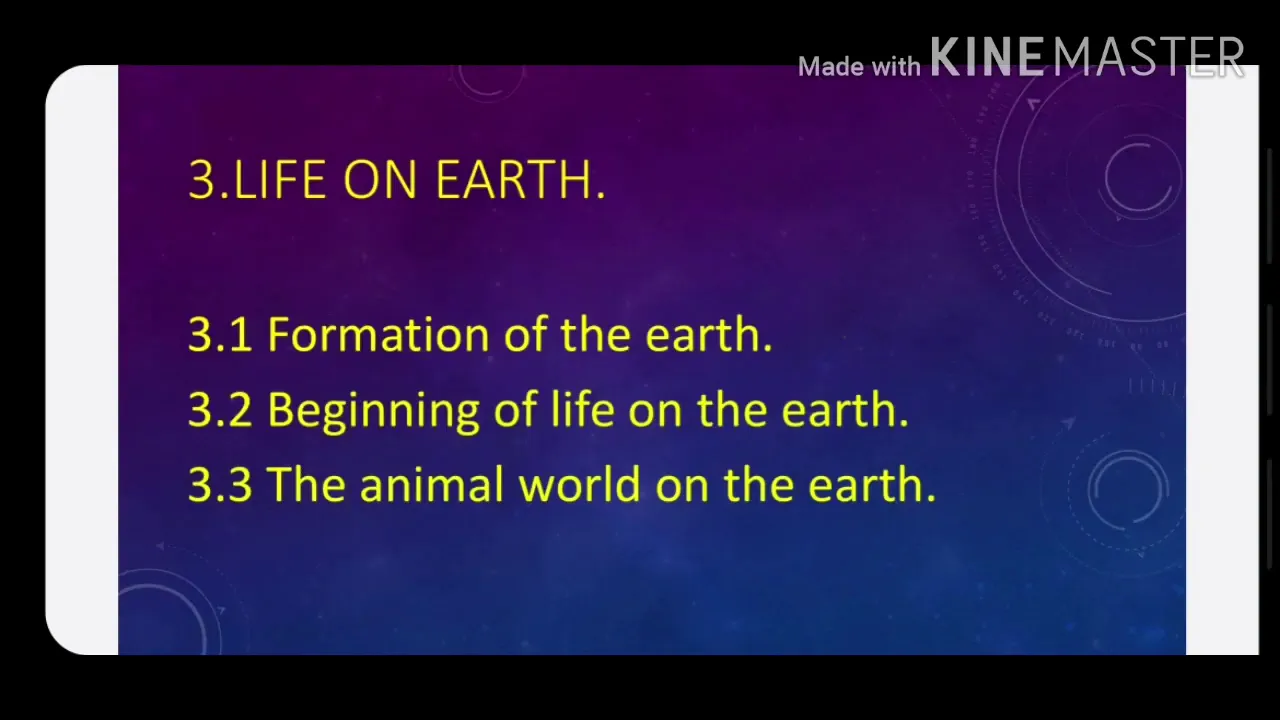 Made with KINEMASTER

3.LIFE ON EARTH.

3.1 Formation of the earth.
3.2 Beginning of life on the earth.
3.3 The animal world on the earth.